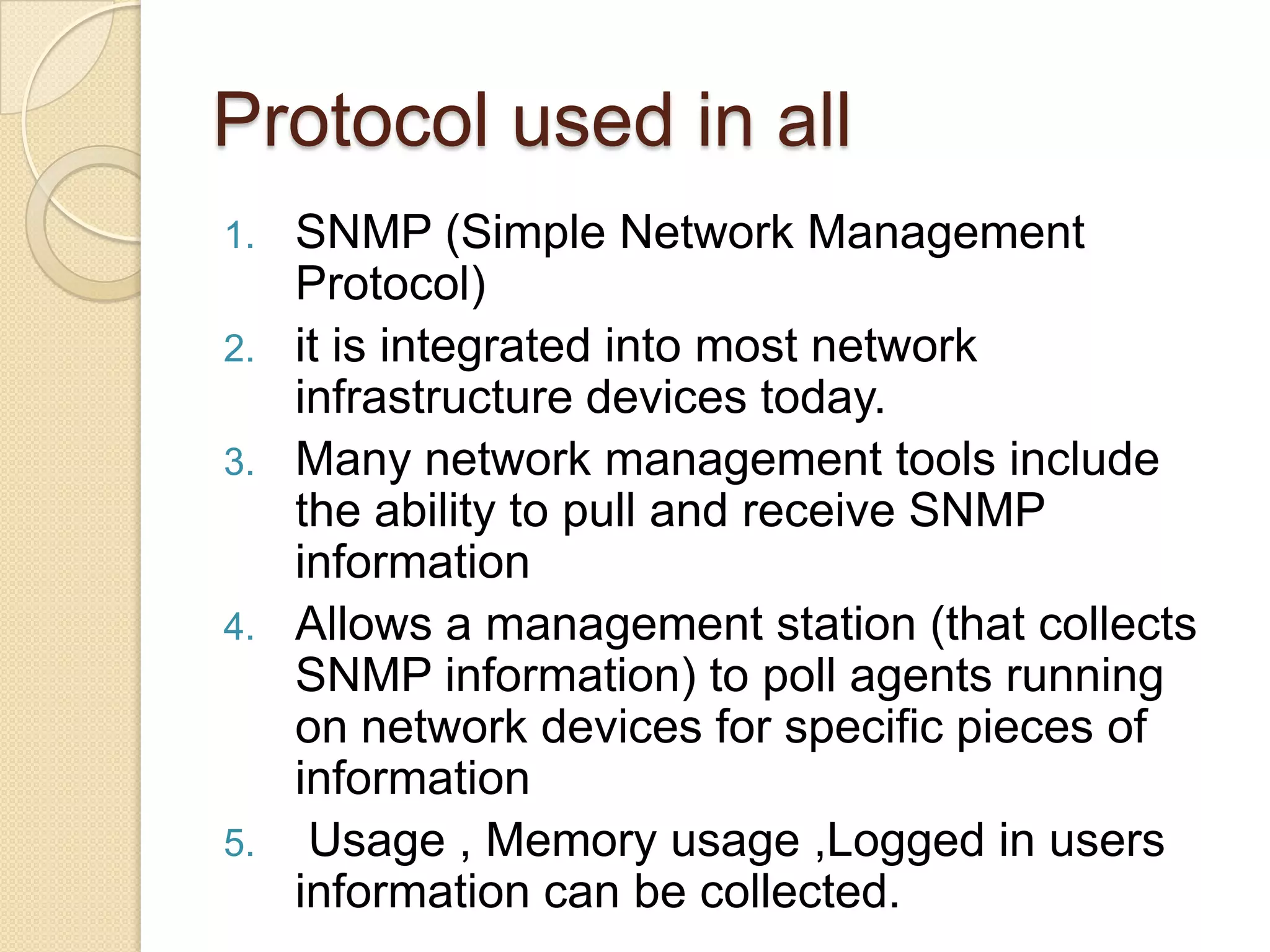 Protocol used in all

1. SNMP (Simple Network Management Protocol)
2. it is integrated into most network infrastructure devices today.
3. Many network management tools include the ability to pull and receive SNMP information
4. Allows a management station (that collects SNMP information) to poll agents running on network devices for specific pieces of information
5. Usage , Memory usage ,Logged in users information can be collected.